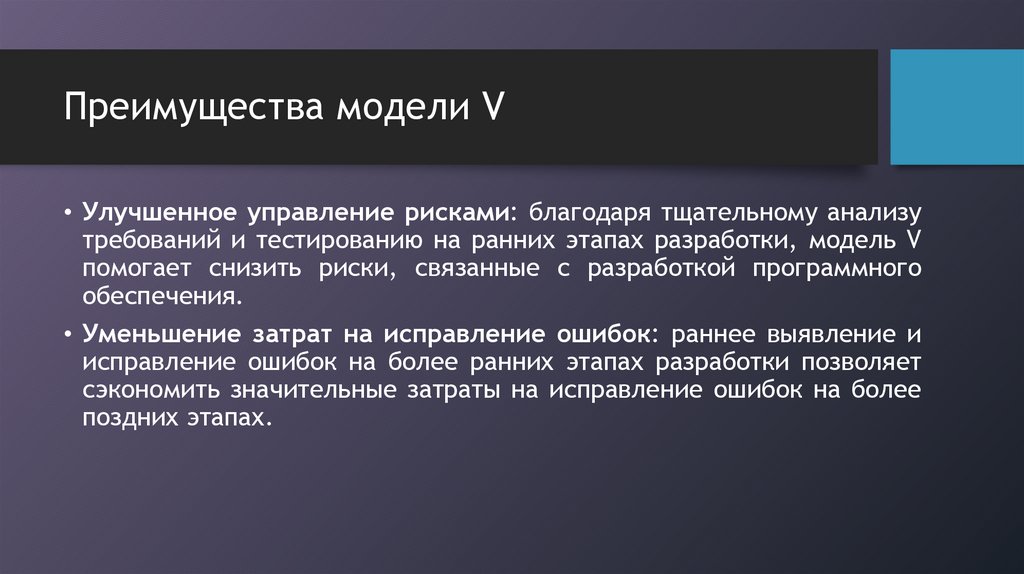 Преимущества модели V

• Улучшенное управление рисками: благодаря тщательному анализу требований и тестированию на ранних этапах разработки, модель V помогает снизить риски, связанные с разработкой программного обеспечения.

• Уменьшение затрат на исправление ошибок: раннее выявление и исправление ошибок на более ранних этапах разработки позволяет сэкономить значительные затраты на исправление ошибок на более поздних этапах.